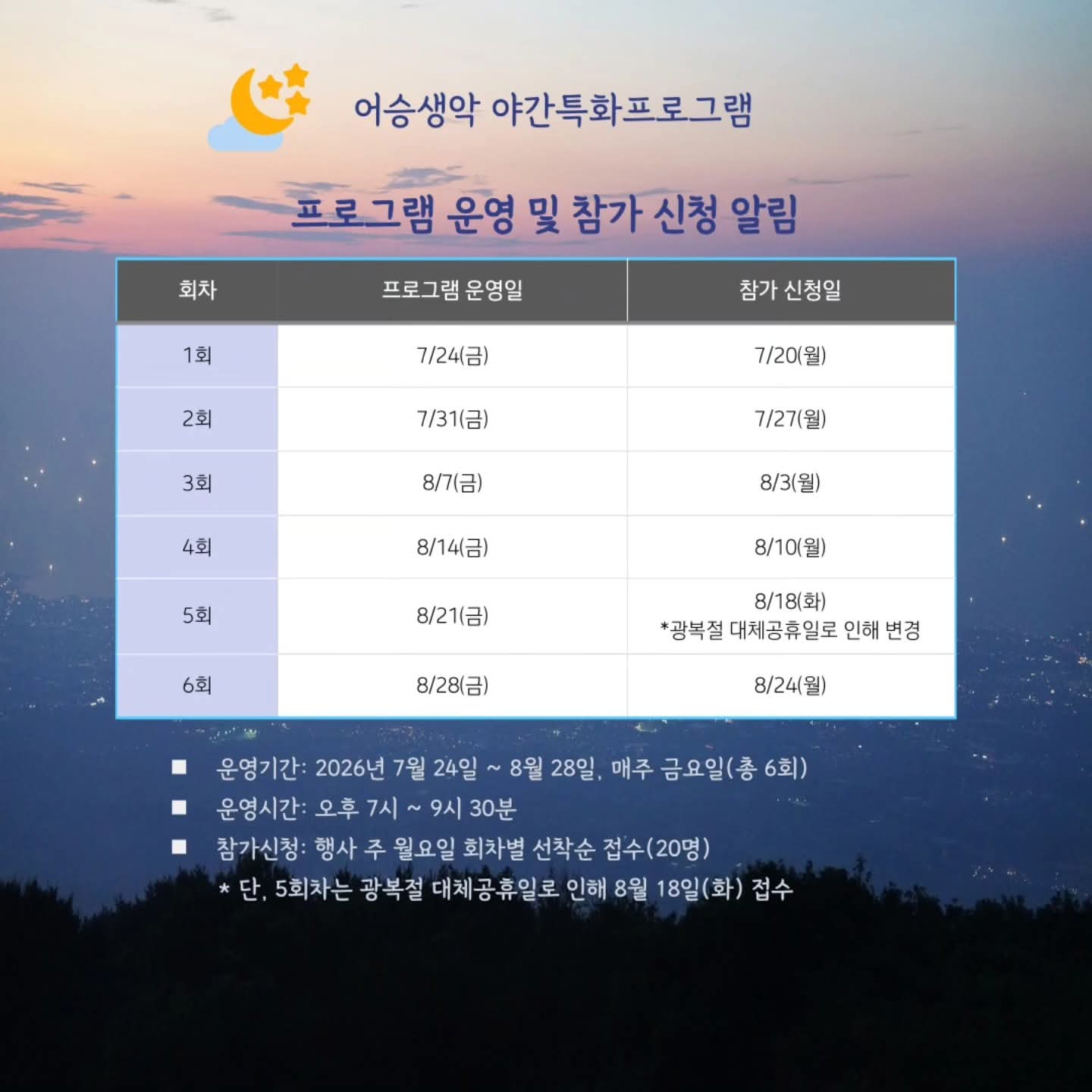 어승생악 야간특화프로그램

프로그램 운영 및 참가 신청 알림

| 회차 | 프로그램 운영일 | 참가 신청일 |
|---|---|---|
| 1회 | 7/24(금) | 7/20(월) |
| 2회 | 7/31(금) | 7/27(월) |
| 3회 | 8/7(금) | 8/3(월) |
| 4회 | 8/14(금) | 8/10(월) |
| 5회 | 8/21(금) | 8/18(화) *광복절 대체공휴일로 인해 변경 |
| 6회 | 8/28(금) | 8/24(월) |

■ 운영기간: 2026년 7월 24일 ~ 8월 28일, 매주 금요일(총 6회)
■ 운영시간: 오후 7시 ~ 9시 30분
■ 참가신청: 행사 주 월요일 회차별 선착순 접수(20명)
* 단, 5회차는 광복절 대체공휴일로 인해 8월 18일(화) 접수